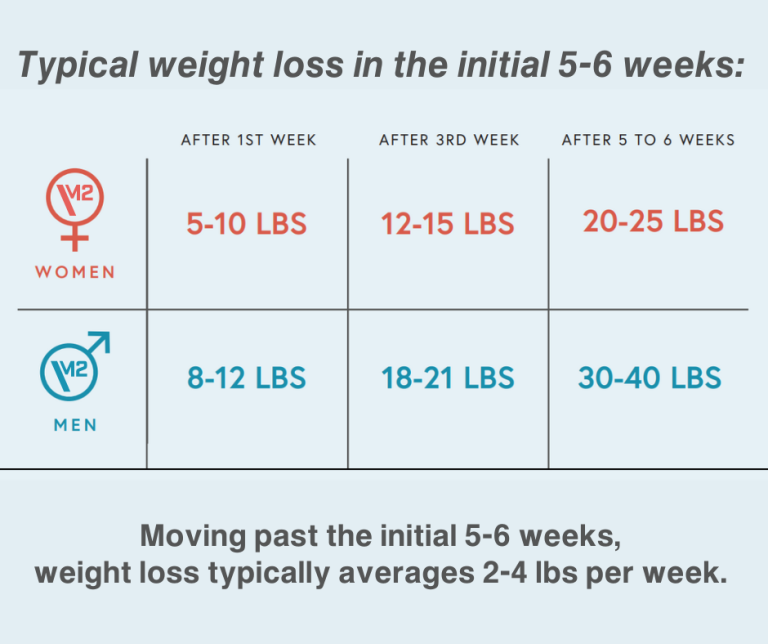 Typical weight loss in the initial 5-6 weeks:

| | AFTER 1ST WEEK | AFTER 3RD WEEK | AFTER 5 TO 6 WEEKS |
|---|---|---|---|
| M2 WOMEN | 5-10 LBS | 12-15 LBS | 20-25 LBS |
| M2 MEN | 8-12 LBS | 18-21 LBS | 30-40 LBS |

Moving past the initial 5-6 weeks, weight loss typically averages 2-4 lbs per week.